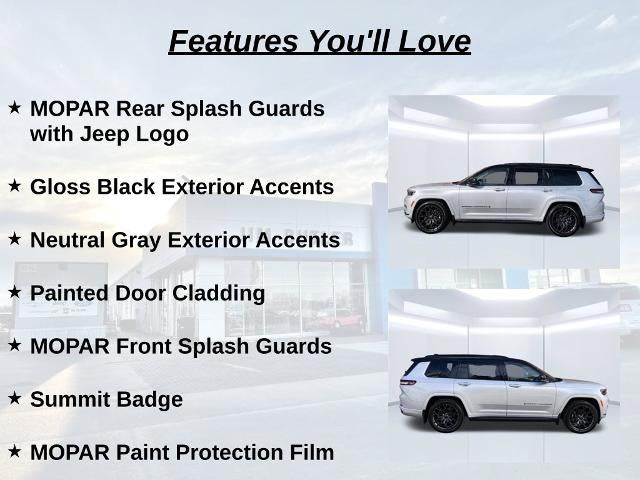 Features You'll Love

★ MOPAR Rear Splash Guards with Jeep Logo

★ Gloss Black Exterior Accents

★ Neutral Gray Exterior Accents

★ Painted Door Cladding

★ MOPAR Front Splash Guards

★ Summit Badge

★ MOPAR Paint Protection Film